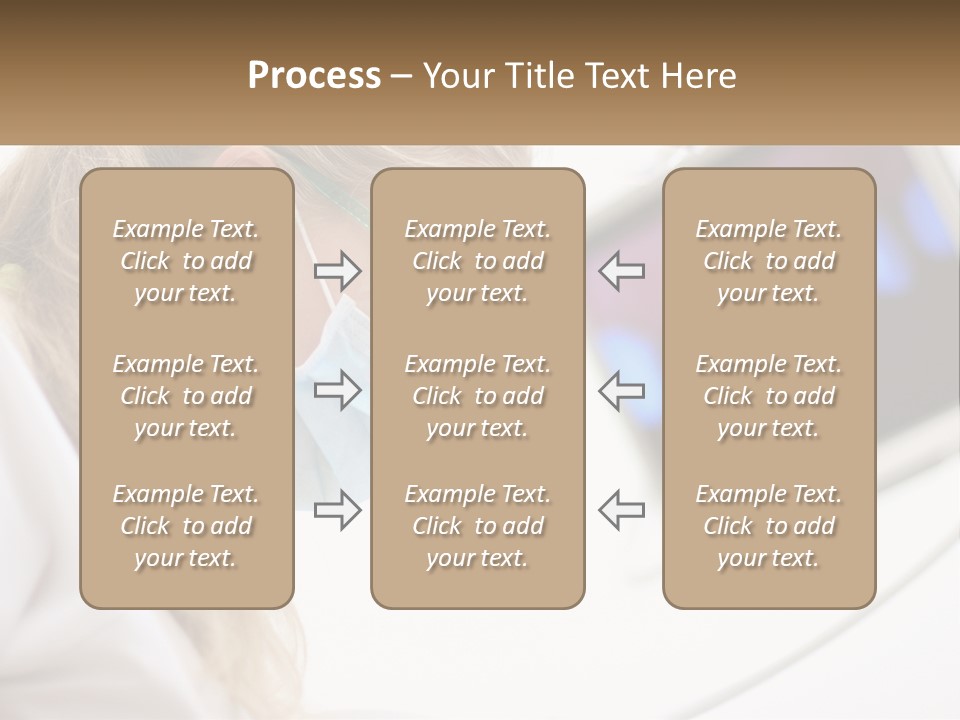 Process – Your Title Text Here

Example Text. Click to add your text.

Example Text. Click to add your text.

Example Text. Click to add your text.

Example Text. Click to add your text.

Example Text. Click to add your text.

Example Text. Click to add your text.

Example Text. Click to add your text.

Example Text. Click to add your text.

Example Text. Click to add your text.